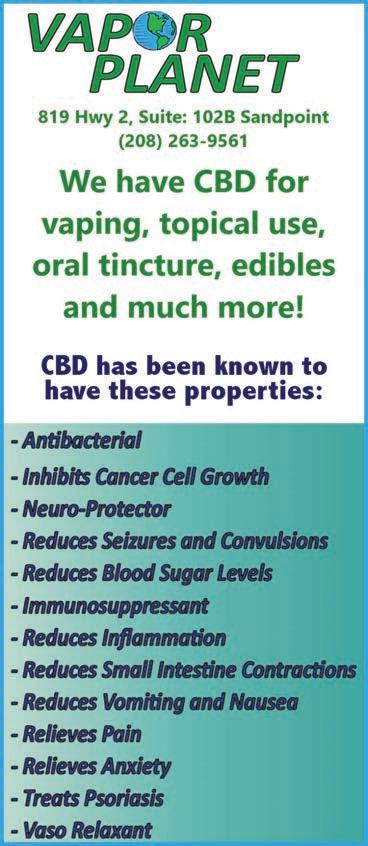 VAPOR PLANET

819 Hwy 2, Suite: 102B Sandpoint
(208) 263-9561

We have CBD for vaping, topical use, oral tincture, edibles and much more!

CBD has been known to have these properties:

- Antibacterial
- Inhibits Cancer Cell Growth
- Neuro-Protector
- Reduces Seizures and Convulsions
- Reduces Blood Sugar Levels
- Immunosuppressant
- Reduces Inflammation
- Reduces Small Intestine Contractions
- Reduces Vomiting and Nausea
- Relieves Pain
- Relieves Anxiety
- Treats Psoriasis
- Vaso Relaxant